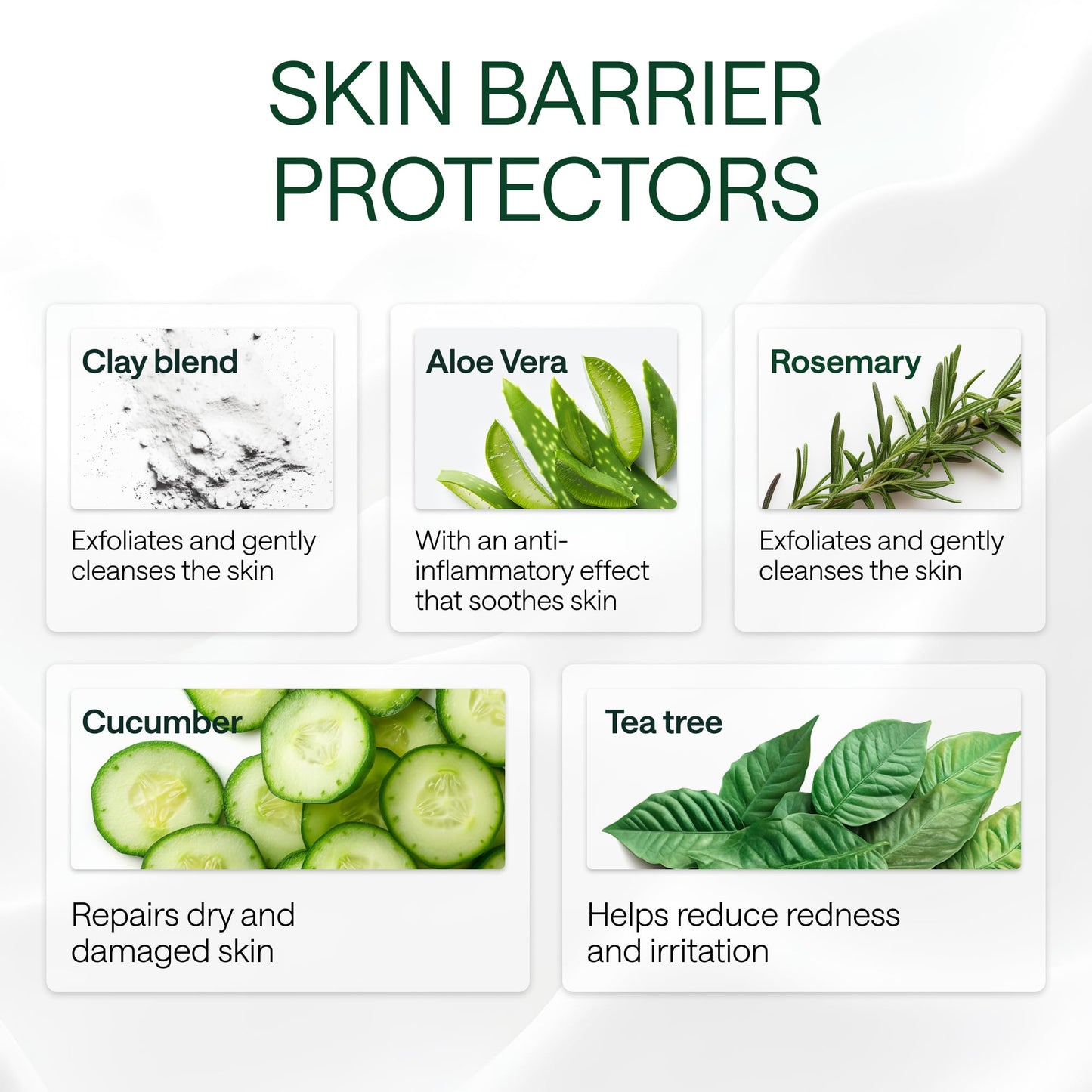 SKIN BARRIER PROTECTORS

Clay blend

Exfoliates and gently cleanses the skin

Aloe Vera

With an anti-inflammatory effect that soothes skin

Rosemary

Exfoliates and gently cleanses the skin

Cucumber

Repairs dry and damaged skin

Tea tree

Helps reduce redness and irritation